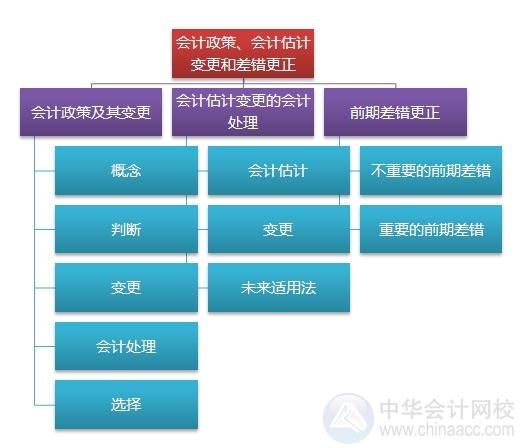 会计政策、会计估计变更和差错更正

会计政策及其变更

概念

判断

变更

会计处理

选择

会计估计变更的会计处理

会计估计

变更

未来适用法

前期差错更正

不重要的前期差错

重要的前期差错

中华会计网校
www.chinaacc.com